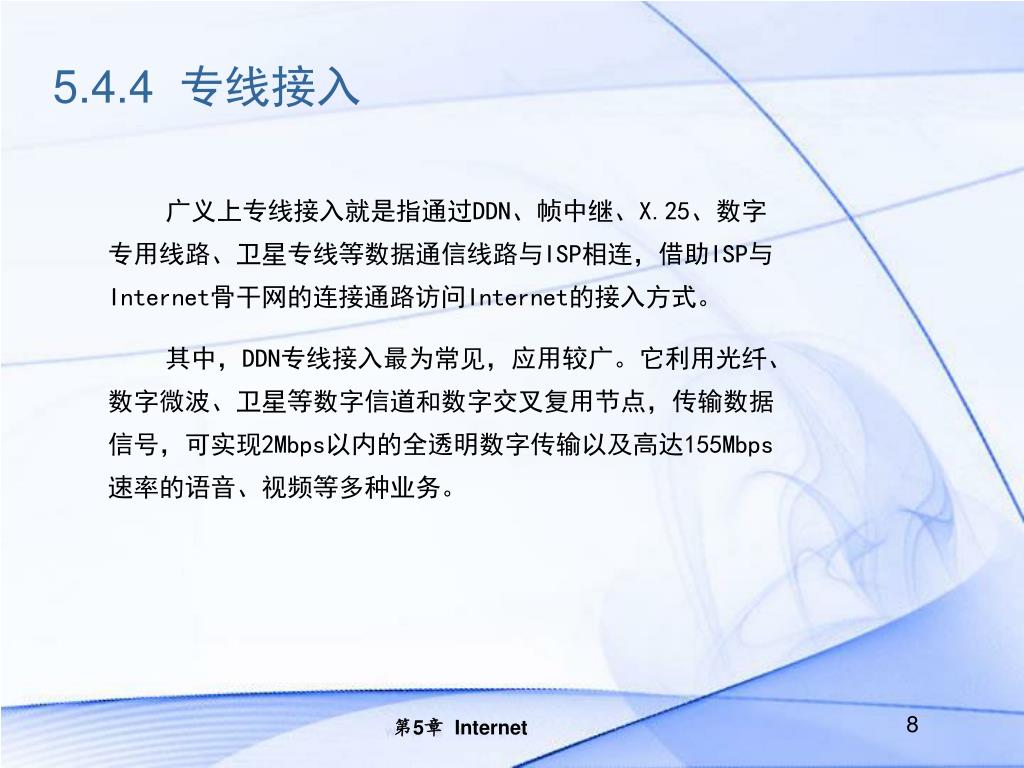 5.4.4 专线接入

广义上专线接入就是指通过DDN、帧中继、X.25、数字专用线路、卫星专线等数据通信线路与ISP相连，借助ISP与Internet骨干网的连接通路访问Internet的接入方式。

其中，DDN专线接入最为常见，应用较广。它利用光纤、数字微波、卫星等数字信道和数字交叉复用节点，传输数据信号，可实现2Mbps以内的全透明数字传输以及高达155Mbps速率的语音、视频等多种业务。

第5章 Internet

8